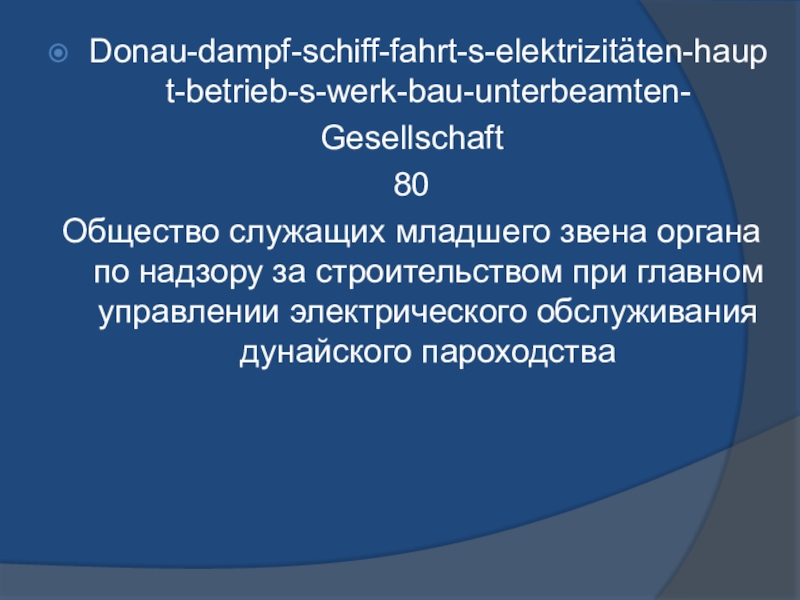 Donau-dampf-schiff-fahrt-s-elektrizitäten-haupt-betrieb-s-werk-bau-unterbeamten-

Gesellschaft

80

Общество служащих младшего звена органа по надзору за строительством при главном управлении электрического обслуживания дунайского пароходства